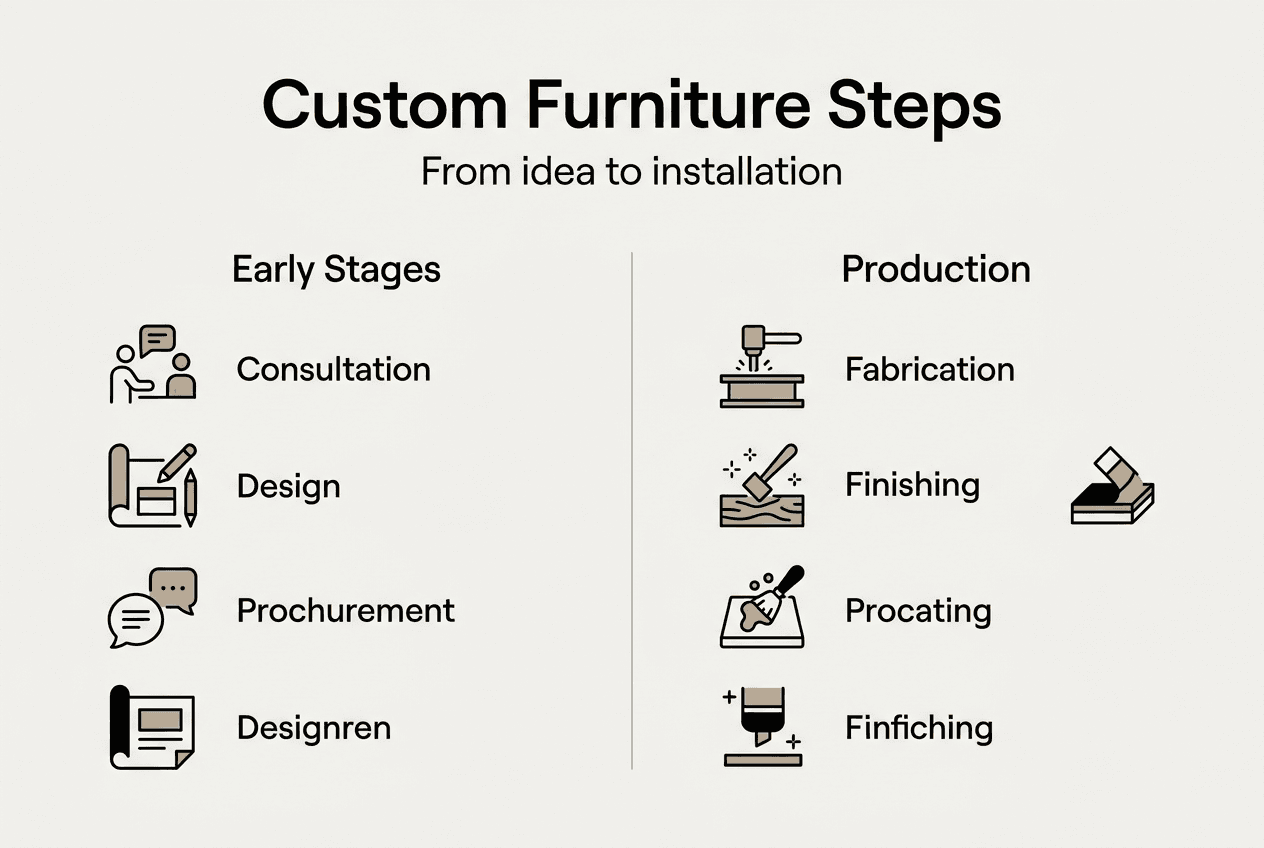 Custom Furniture Steps

From idea to installation

Early Stages

Consultation

Design

Prochurement

Designren

Production

Fabrication

Finishing

Procating

Finfiching